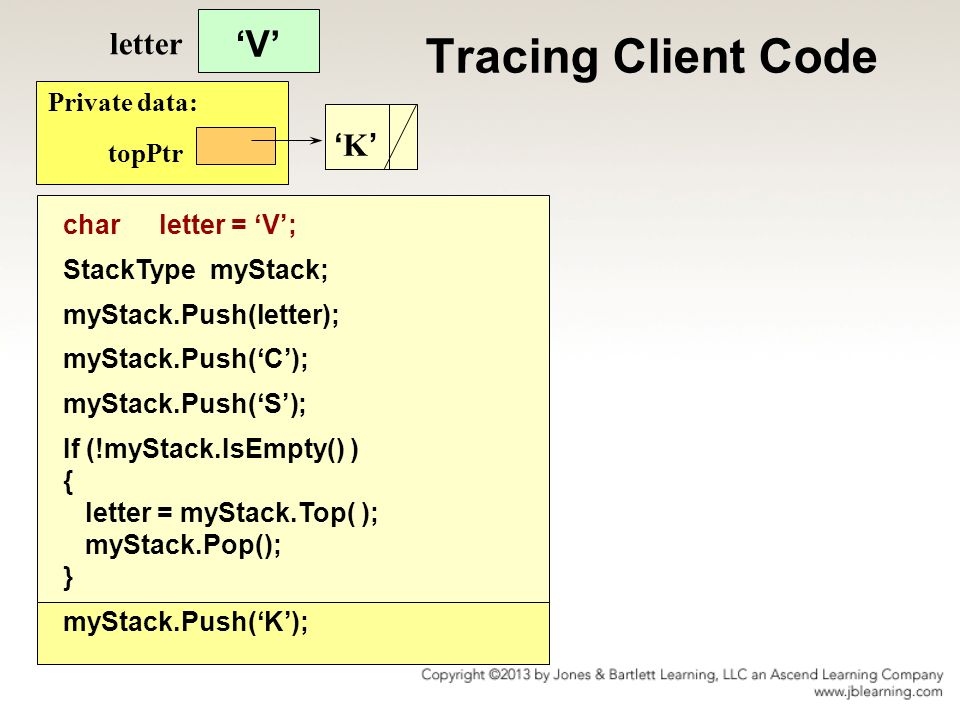 letter ‘V’

Tracing Client Code

Private data:

topPtr

‘K’

char letter = ‘V’;

StackType myStack;

myStack.Push(letter);

myStack.Push(‘C’);

myStack.Push(‘S’);

If (!myStack.IsEmpty() )
{
letter = myStack.Top( );
myStack.Pop();
}

myStack.Push(‘K’);

Copyright ©2013 by Jones & Bartlett Learning, LLC an Ascend Learning Company
www.jblearning.com